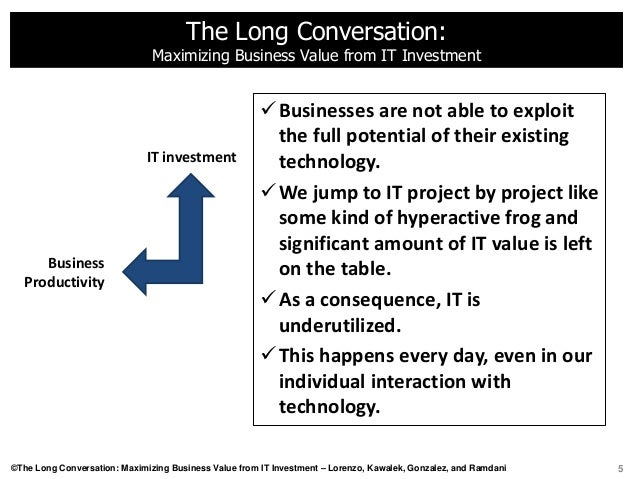 The Long Conversation:
Maximizing Business Value from IT Investment

IT investment

Business Productivity

✓ Businesses are not able to exploit the full potential of their existing technology.

✓ We jump to IT project by project like some kind of hyperactive frog and significant amount of IT value is left on the table.

✓ As a consequence, IT is underutilized.

✓ This happens every day, even in our individual interaction with technology.

©The Long Conversation: Maximizing Business Value from IT Investment – Lorenzo, Kawalek, Gonzalez, and Ramdani

5